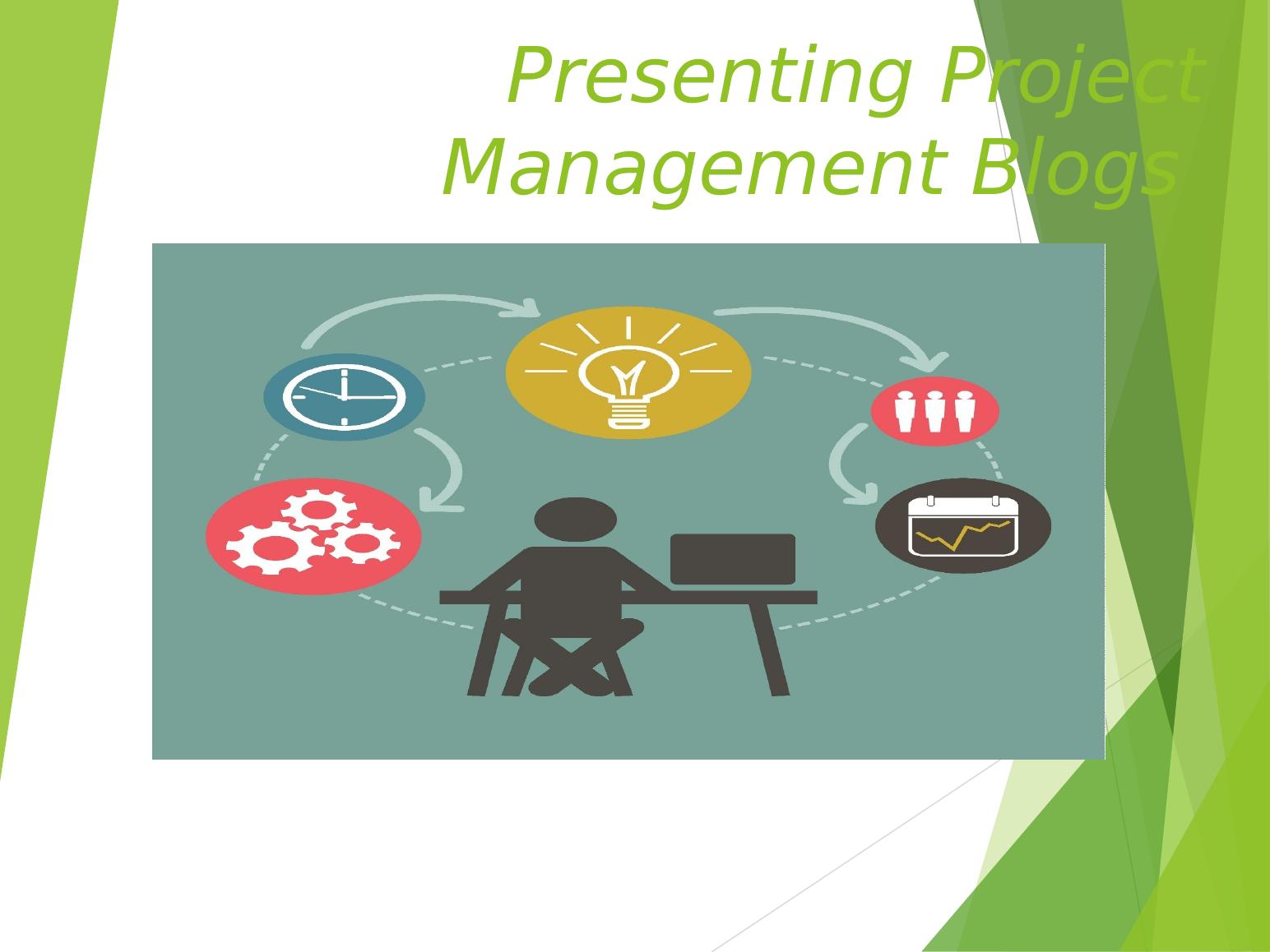 Presenting Project Management Blogs